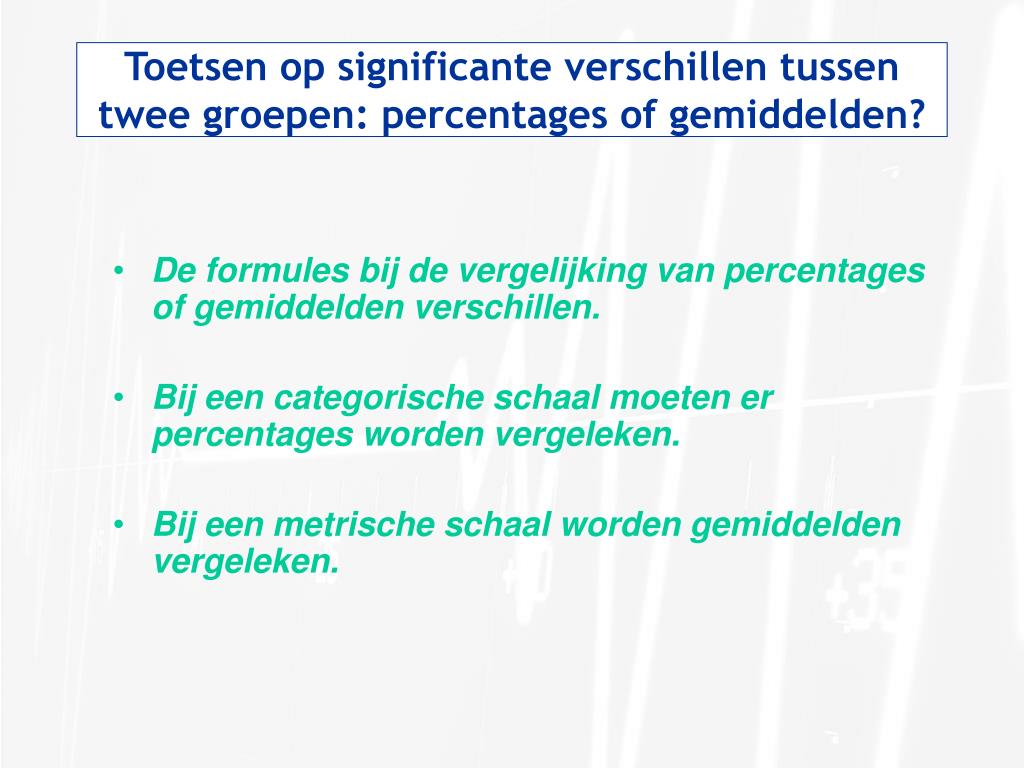 Toetsen op significante verschillen tussen twee groepen: percentages of gemiddelden?

• De formules bij de vergelijking van percentages of gemiddelden verschillen.

• Bij een categorische schaal moeten er percentages worden vergeleken.

• Bij een metrische schaal worden gemiddelden vergeleken.